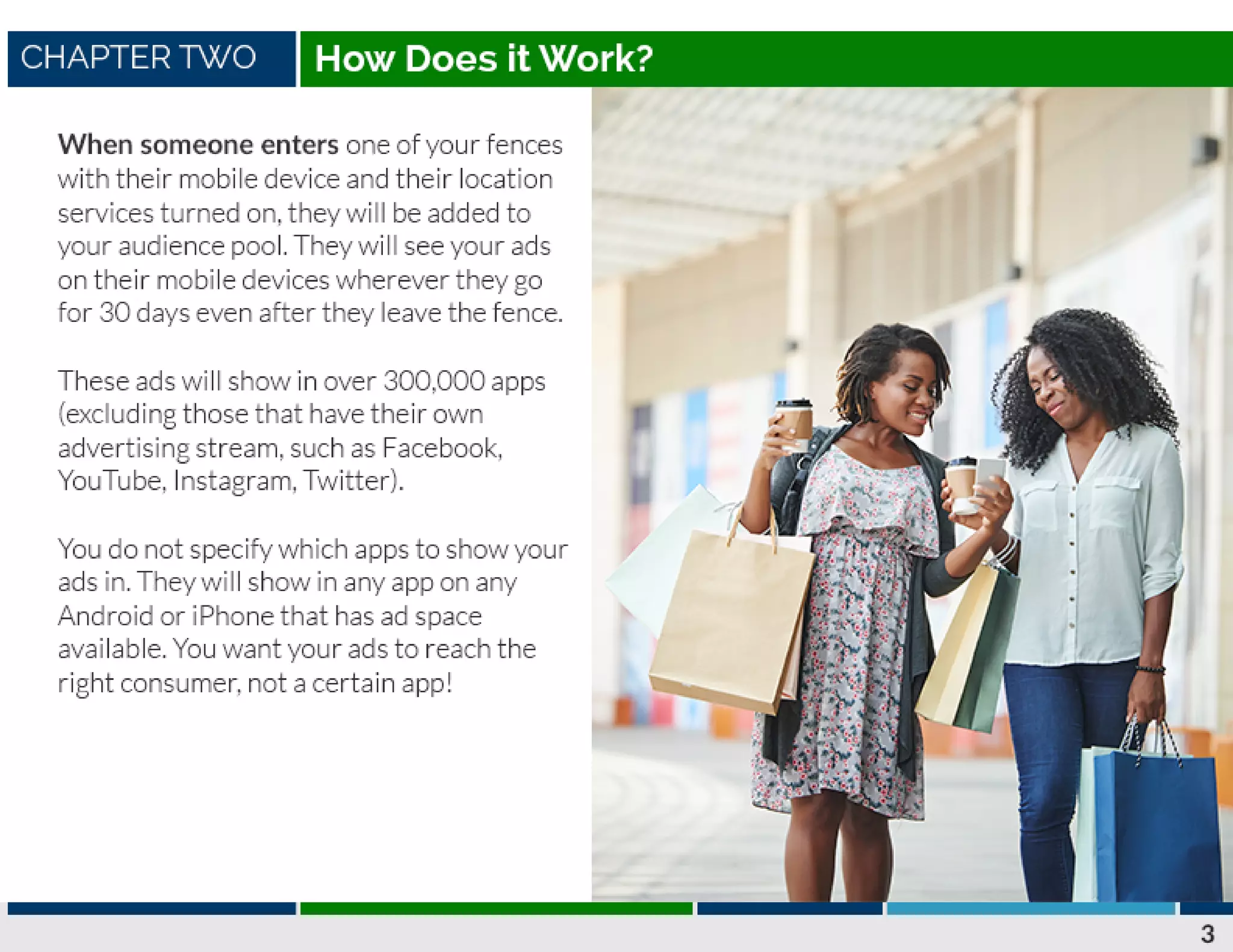 CHAPTER TWO

How Does it Work?

When someone enters one of your fences with their mobile device and their location services turned on, they will be added to your audience pool. They will see your ads on their mobile devices wherever they go for 30 days even after they leave the fence.

These ads will show in over 300,000 apps (excluding those that have their own advertising stream, such as Facebook, YouTube, Instagram, Twitter).

You do not specify which apps to show your ads in. They will show in any app on any Android or iPhone that has ad space available. You want your ads to reach the right consumer, not a certain app!

3